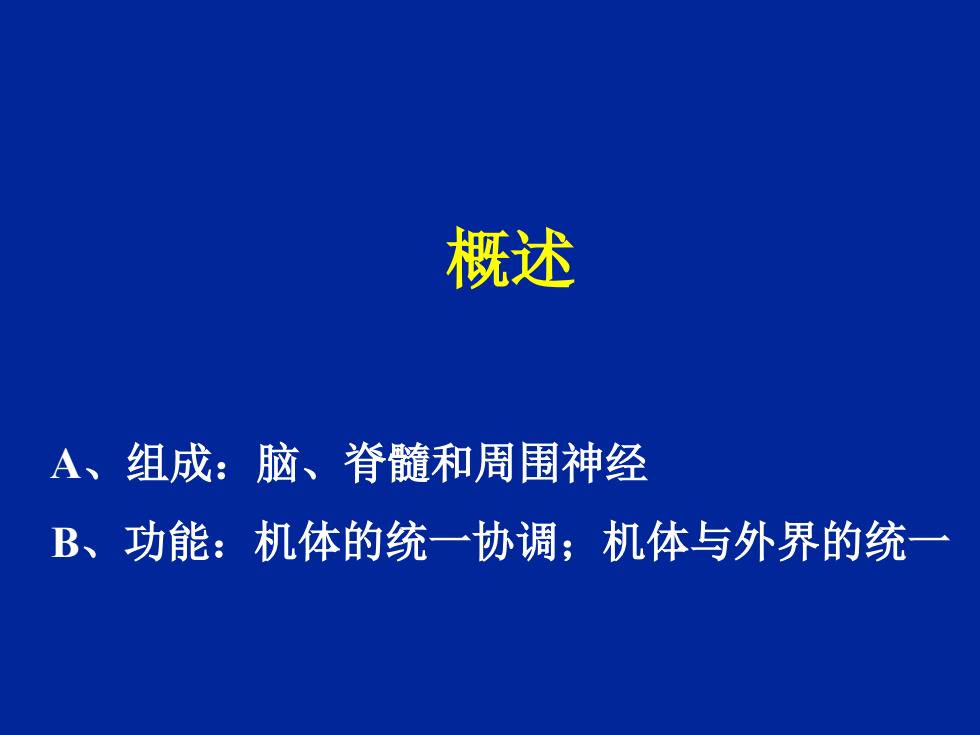 概述

A、组成：脑、脊髓和周围神经

B、功能：机体的统一协调；机体与外界的统一